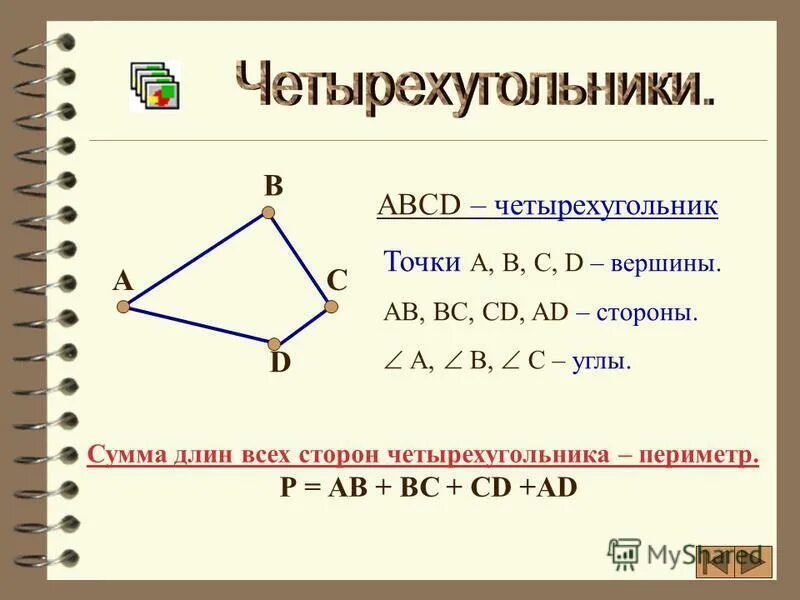 Четырехугольники.

B

A

C

D

ABCD – четырехугольник

Точки A, B, C, D – вершины.

AB, BC, CD, AD – стороны.

$\angle$ A, $\angle$ B, $\angle$ C – углы.

Сумма длин всех сторон четырехугольника – периметр.

P = AB + BC + CD +AD

MyShared